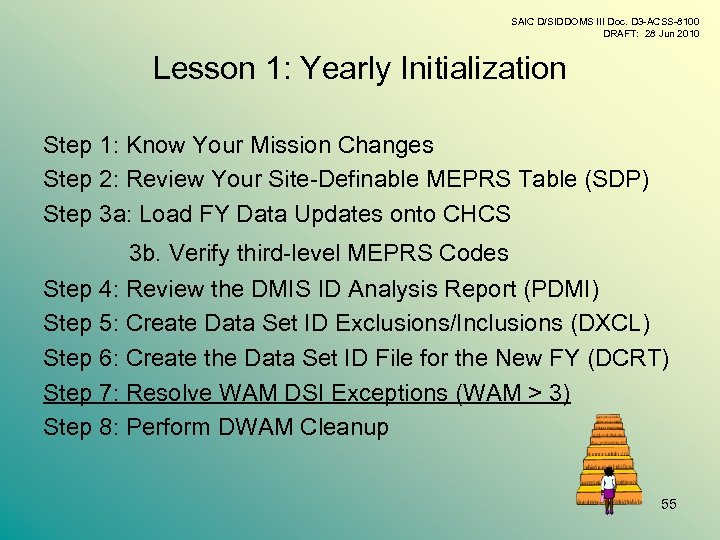 SAIC D/SIDDOMS III Doc. D3-ACSS-8100
DRAFT: 28 Jun 2010

Lesson 1: Yearly Initialization

Step 1: Know Your Mission Changes
Step 2: Review Your Site-Definable MEPRS Table (SDP)
Step 3a: Load FY Data Updates onto CHCS
3b. Verify third-level MEPRS Codes
Step 4: Review the DMIS ID Analysis Report (PDMI)
Step 5: Create Data Set ID Exclusions/Inclusions (DXCL)
Step 6: Create the Data Set ID File for the New FY (DCRT)
Step 7: Resolve WAM DSI Exceptions (WAM > 3)
Step 8: Perform DWAM Cleanup

55